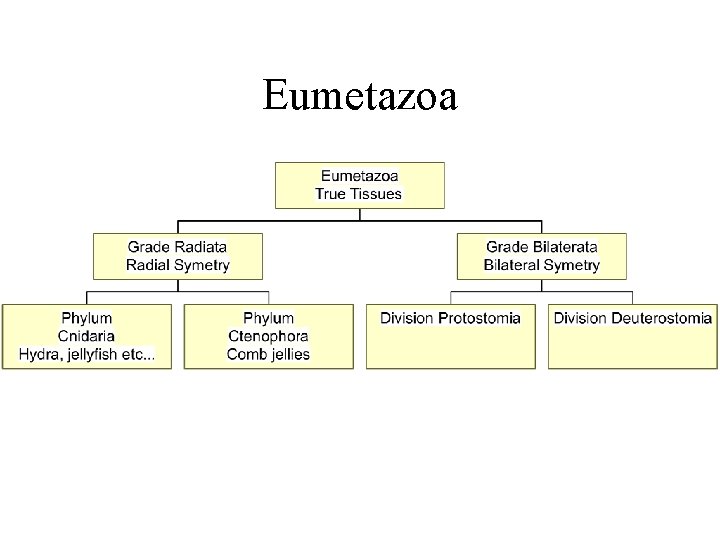 Eumetazoa

Eumetazoa
True Tissues

Grade Radiata
Radial Symetry

Grade Bilaterata
Bilateral Symetry

Phylum
Cnidaria
Hydra, jellyfish etc...

Phylum
Ctenophora
Comb jellies

Division Protostomia

Division Deuterostomia